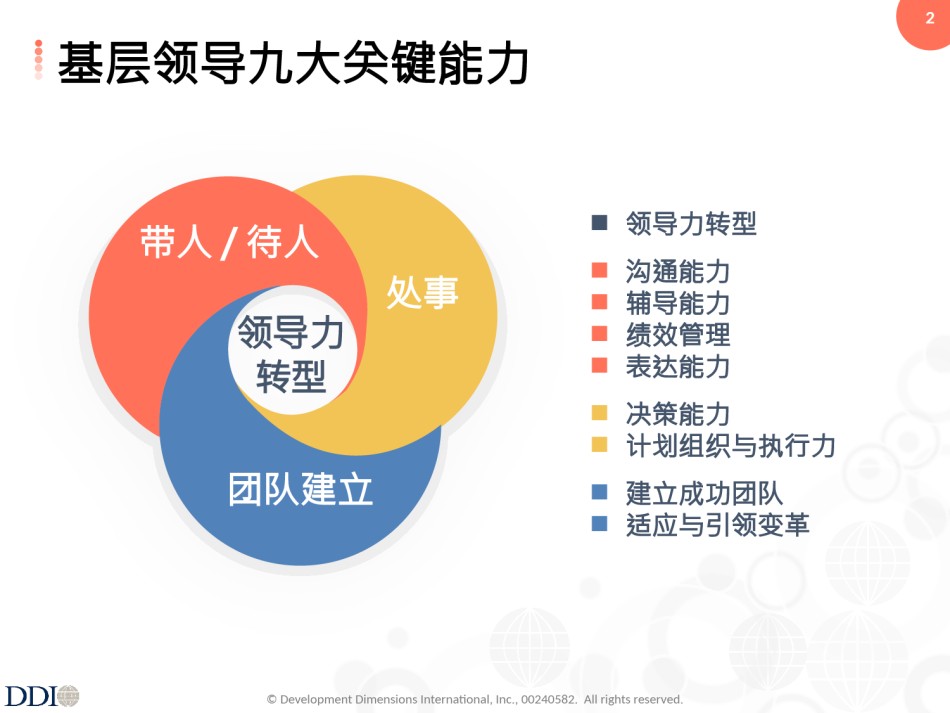 2

基层领导九大关键能力

带人 / 待人

处事

领导力转型

团队建立

领导力转型

沟通能力
辅导能力
绩效管理
表达能力

决策能力
计划组织与执行力

建立成功团队
适应与引领变革

DDI

© Development Dimensions International, Inc., 00240582. All rights reserved.